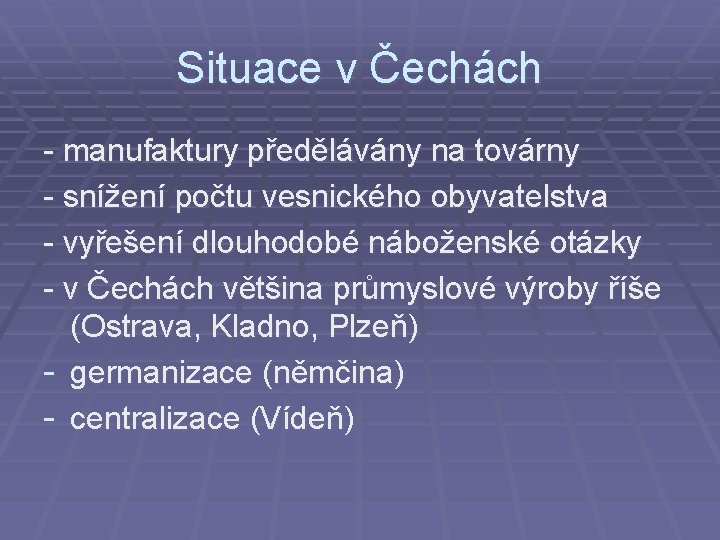 Situace v Čechách

- manufaktury předělávány na továrny
- snížení počtu vesnického obyvatelstva
- vyřešení dlouhodobé náboženské otázky
- v Čechách většina průmyslové výroby říše (Ostrava, Kladno, Plzeň)
- germanizace (němčina)
- centralizace (Vídeň)